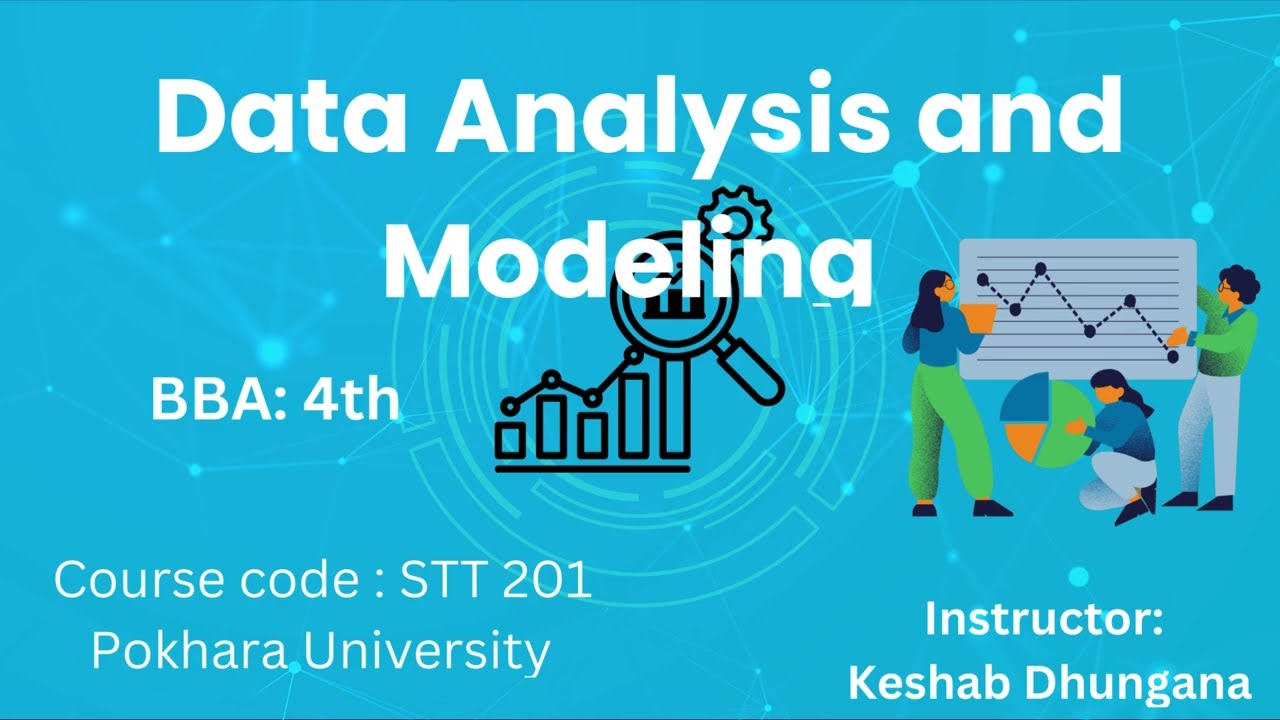 Data Analysis and Modeling

BBA: 4th

Course code : STT 201
Pokhara University

Instructor:
Keshab Dhungana